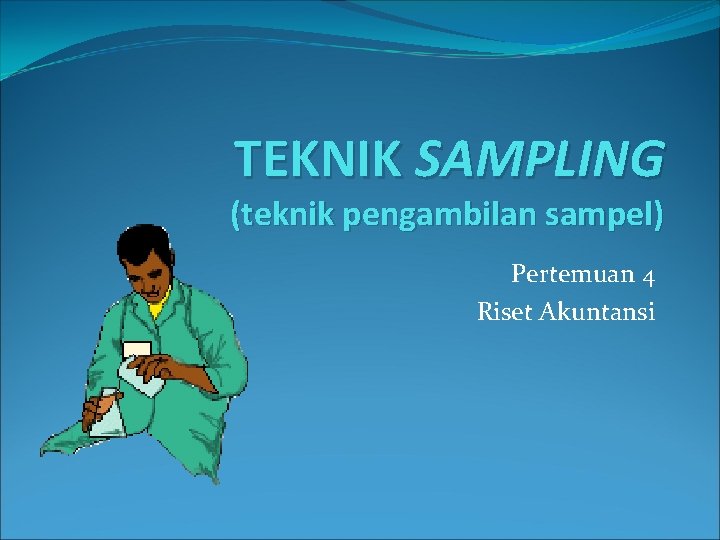 TEKNIK SAMPLING
(teknik pengambilan sampel)

Pertemuan 4
Riset Akuntansi